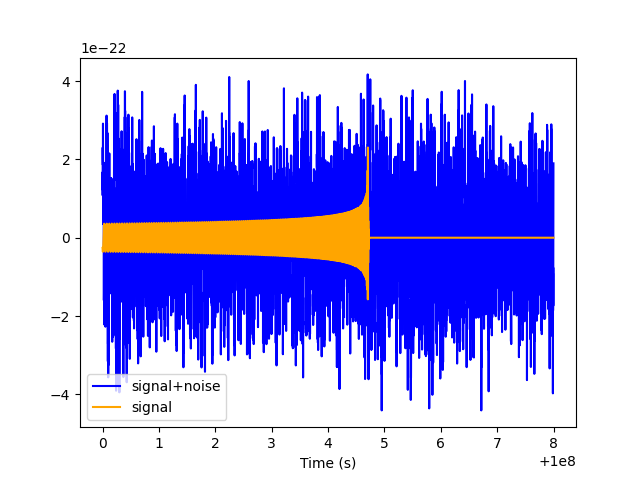 1e−22

4
2
0
−2
−4

signal+noise
signal

0 1 2 3 4 5 6 7 8
Time (s)
+1e8